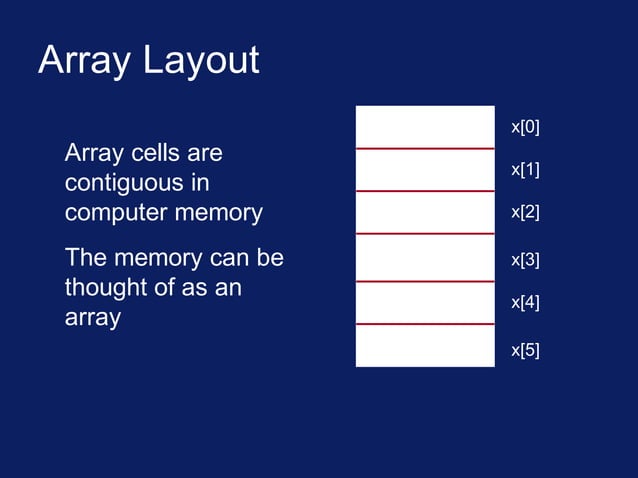 Array Layout

Array cells are contiguous in computer memory

The memory can be thought of as an array

x[0]
x[1]
x[2]
x[3]
x[4]
x[5]